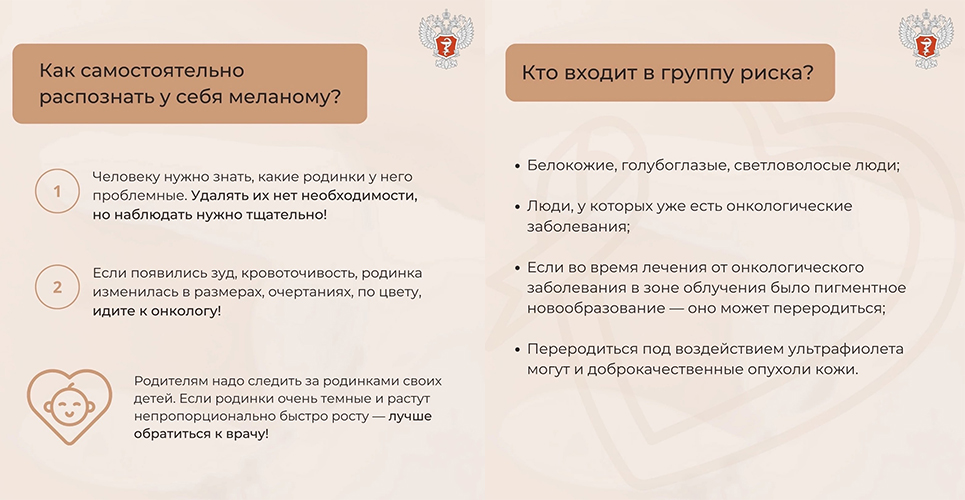 Как самостоятельно распознать у себя меланому?

1

Человеку нужно знать, какие родинки у него проблемные. Удалять их нет необходимости, но наблюдать нужно тщательно!

2

Если появились зуд, кровоточивость, родинка изменилась в размерах, очертаниях, по цвету, идите к онкологу!

Родителям надо следить за родинками своих детей. Если родинки очень темные и растут непропорционально быстро росту — лучше обратиться к врачу!

Кто входит в группу риска?

• Белокожие, голубоглазые, светловолосые люди;

• Люди, у которых уже есть онкологические заболевания;

• Если во время лечения от онкологического заболевания в зоне облучения было пигментное новообразование — оно может переродиться;

• Переродиться под воздействием ультрафиолета могут и доброкачественные опухоли кожи.